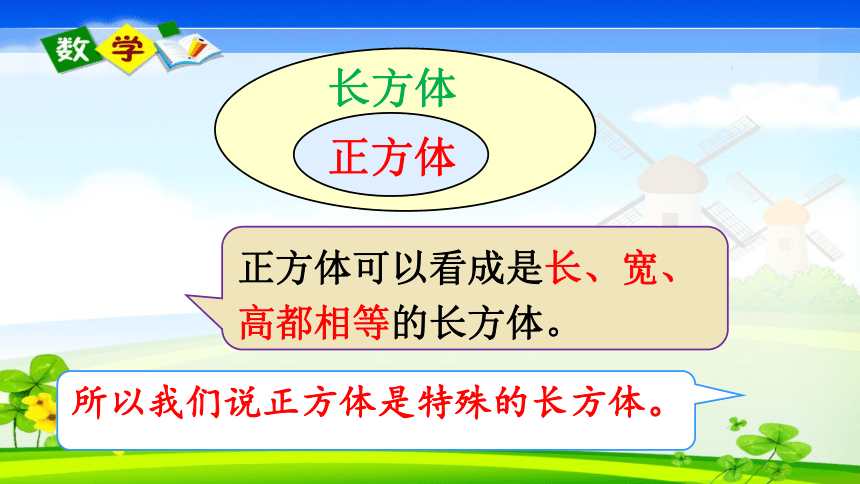 数学

长方体

正方体

正方体可以看成是长、宽、高都相等的长方体。

所以我们说正方体是特殊的长方体。